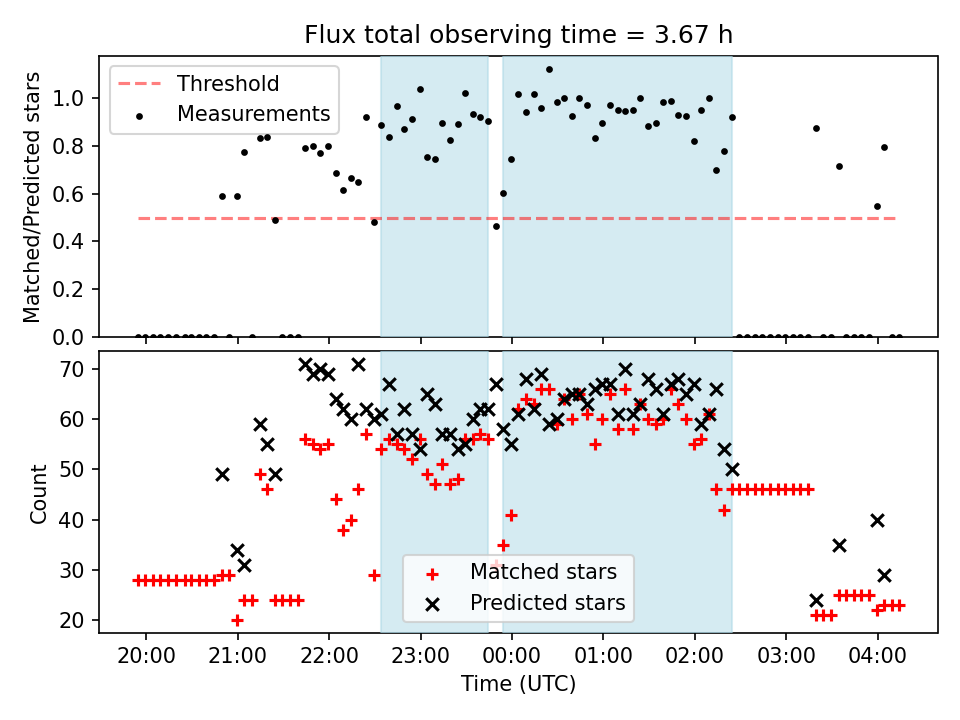 Flux total observing time = 3.67 h

Threshold
Measurements

Matched/Predicted stars

1.0
0.8
0.6
0.4
0.2
0.0

Count

70
60
50
40
30
20

Matched stars
Predicted stars

20:00
21:00
22:00
23:00
00:00
01:00
02:00
03:00
04:00

Time (UTC)